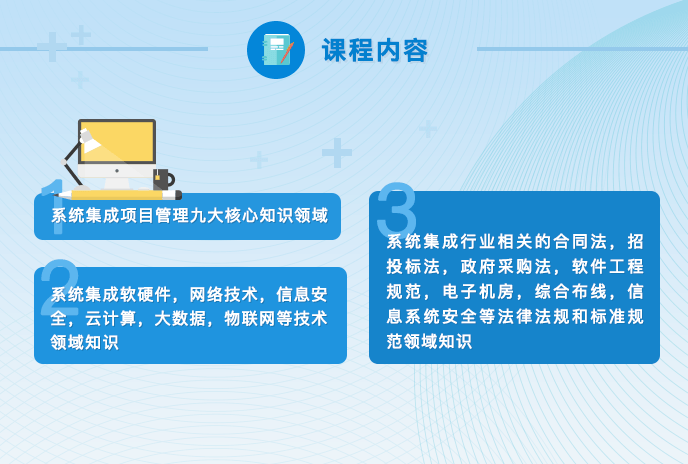 课程内容

1
系统集成项目管理九大核心知识领域

2
系统集成软硬件，网络技术，信息安全，云计算，大数据，物联网等技术领域知识

3
系统集成行业相关的合同法，招投标法，政府采购法，软件工程规范，电子机房，综合布线，信息系统安全等法律法规和标准规范领域知识